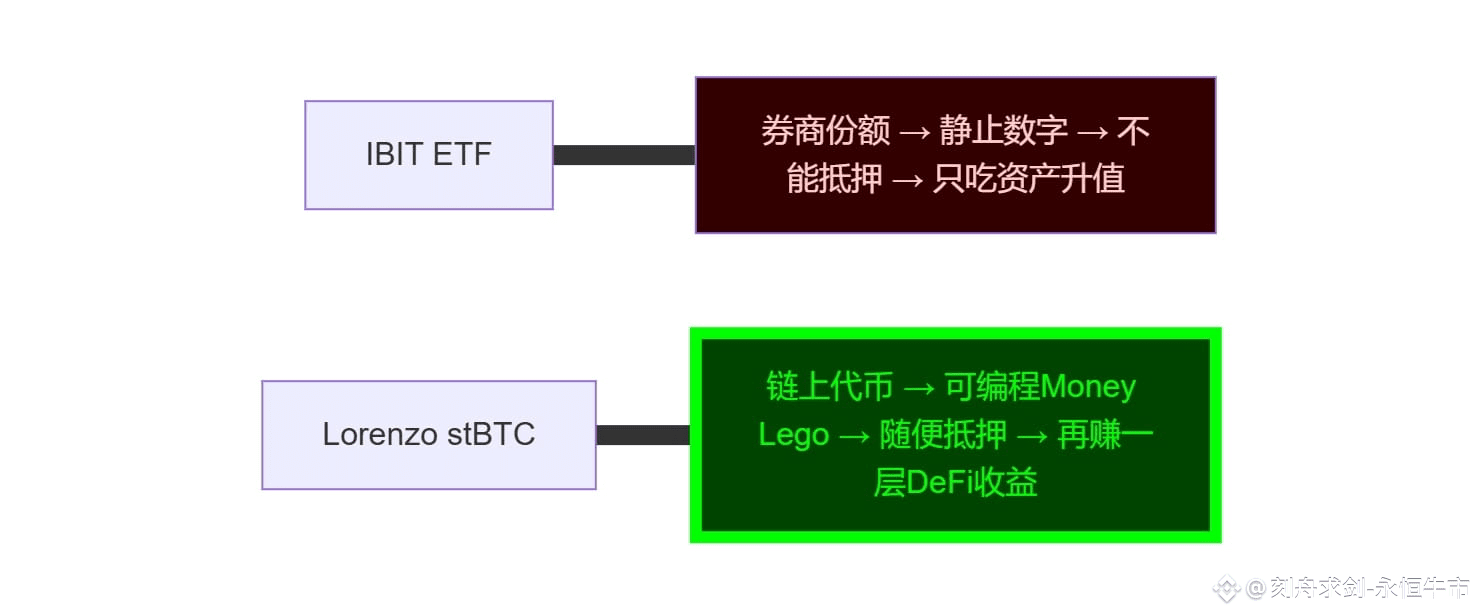 IBIT ETF

券商份额 → 静止数字 → 不能抵押 → 只吃资产升值

Lorenzo stBTC

链上代币 → 可编程Money Lego → 随便抵押 → 再赚一层DeFi收益

@刻舟求剑-永恒牛市